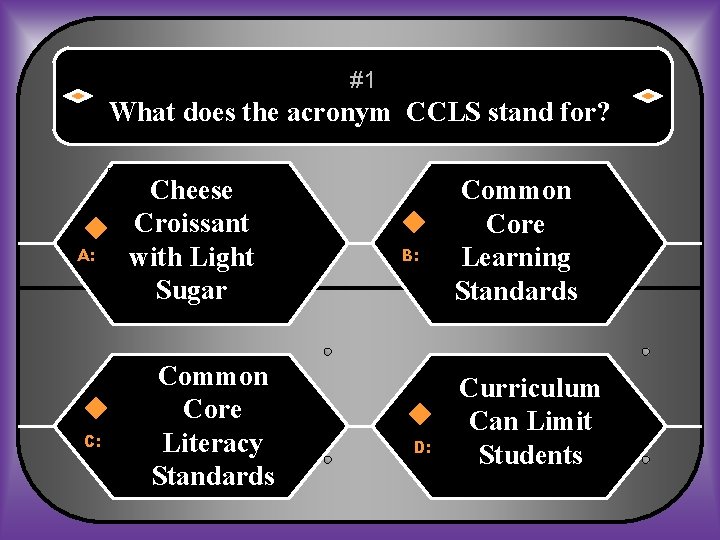 #1
What does the acronym CCLS stand for?

A: Cheese Croissant with Light Sugar

B: Common Core Learning Standards

C: Common Core Literacy Standards

D: Curriculum Can Limit Students